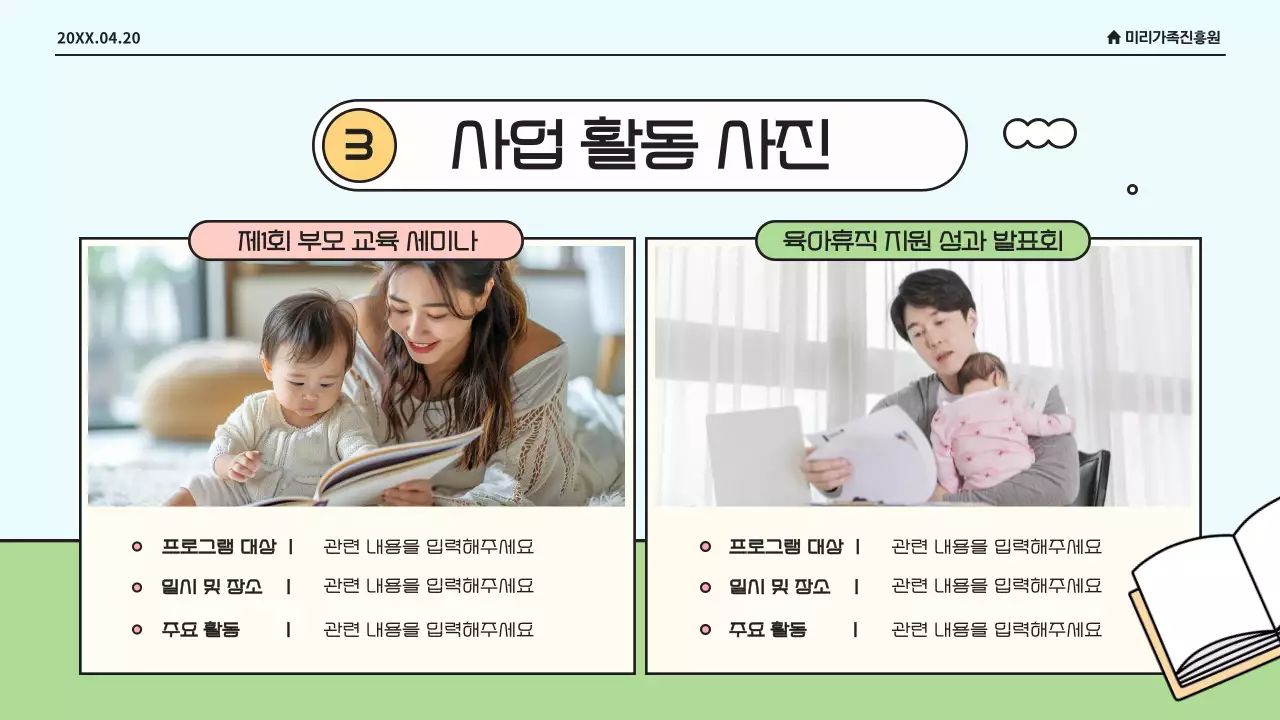 20XX.04.20

미리가족진흥원

3 사업 활동 사진

제1회 부모 교육 세미나

프로그램 대상 | 관련 내용을 입력해주세요

일시 및 장소 | 관련 내용을 입력해주세요

주요 활동 | 관련 내용을 입력해주세요

육아휴직 지원 성과 발표회

프로그램 대상 | 관련 내용을 입력해주세요

일시 및 장소 | 관련 내용을 입력해주세요

주요 활동 | 관련 내용을 입력해주세요